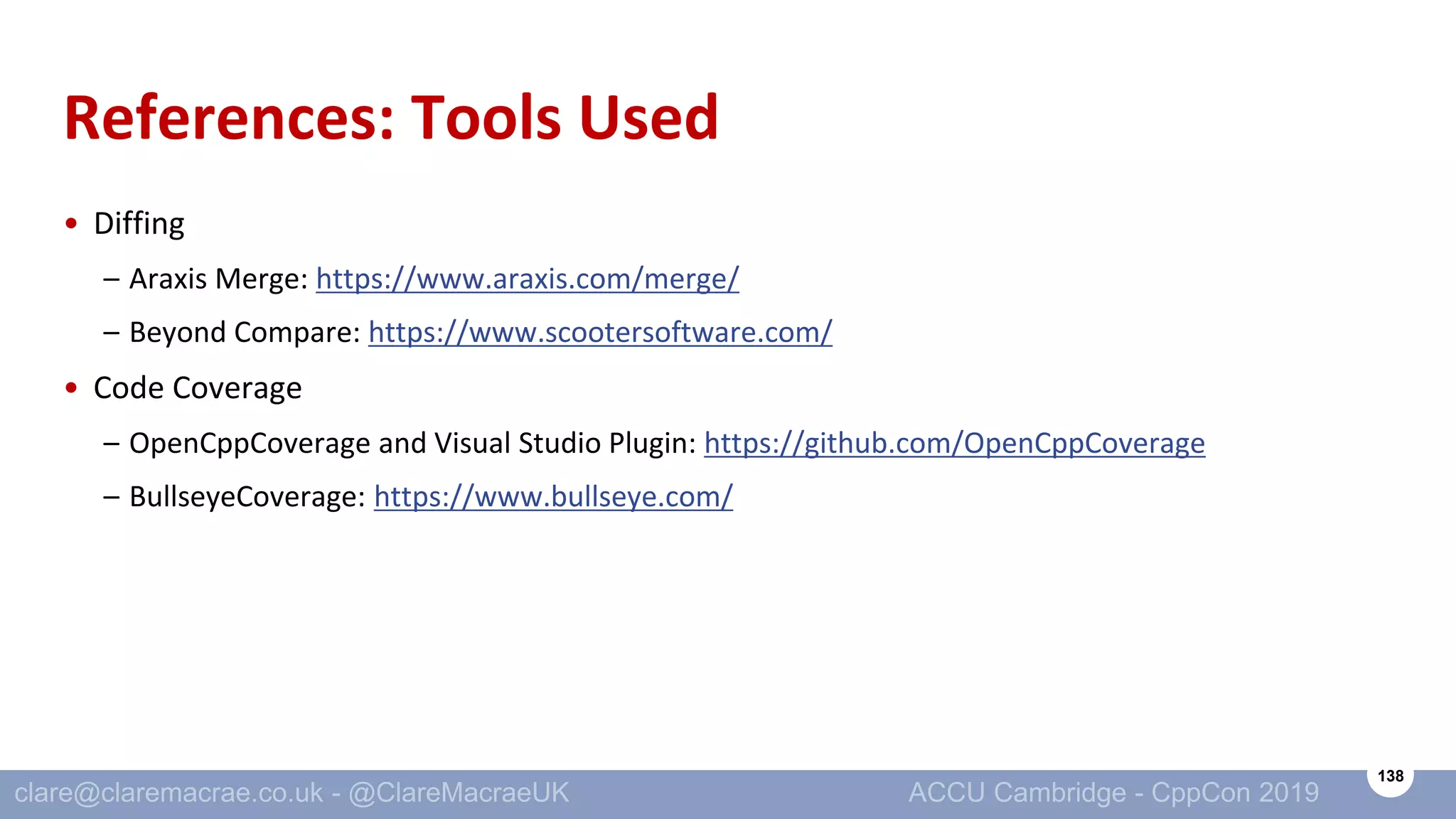 References: Tools Used

• Diffing
– Araxis Merge: https://www.araxis.com/merge/
– Beyond Compare: https://www.scootersoftware.com/
• Code Coverage
– OpenCppCoverage and Visual Studio Plugin: https://github.com/OpenCppCoverage
– BullseyeCoverage: https://www.bullseye.com/

clare@claremacrae.co.uk - @ClareMacraeUK
ACCU Cambridge - CppCon 2019
138